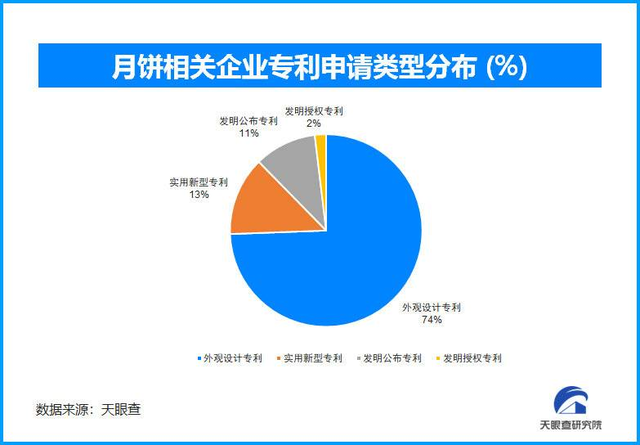 月饼相关企业专利申请类型分布 (%)

发明公布专利
11%

发明授权专利
2%

实用新型专利
13%

外观设计专利
74%

外观设计专利 实用新型专利 发明公布专利 发明授权专利

数据来源：天眼查

天眼查研究院